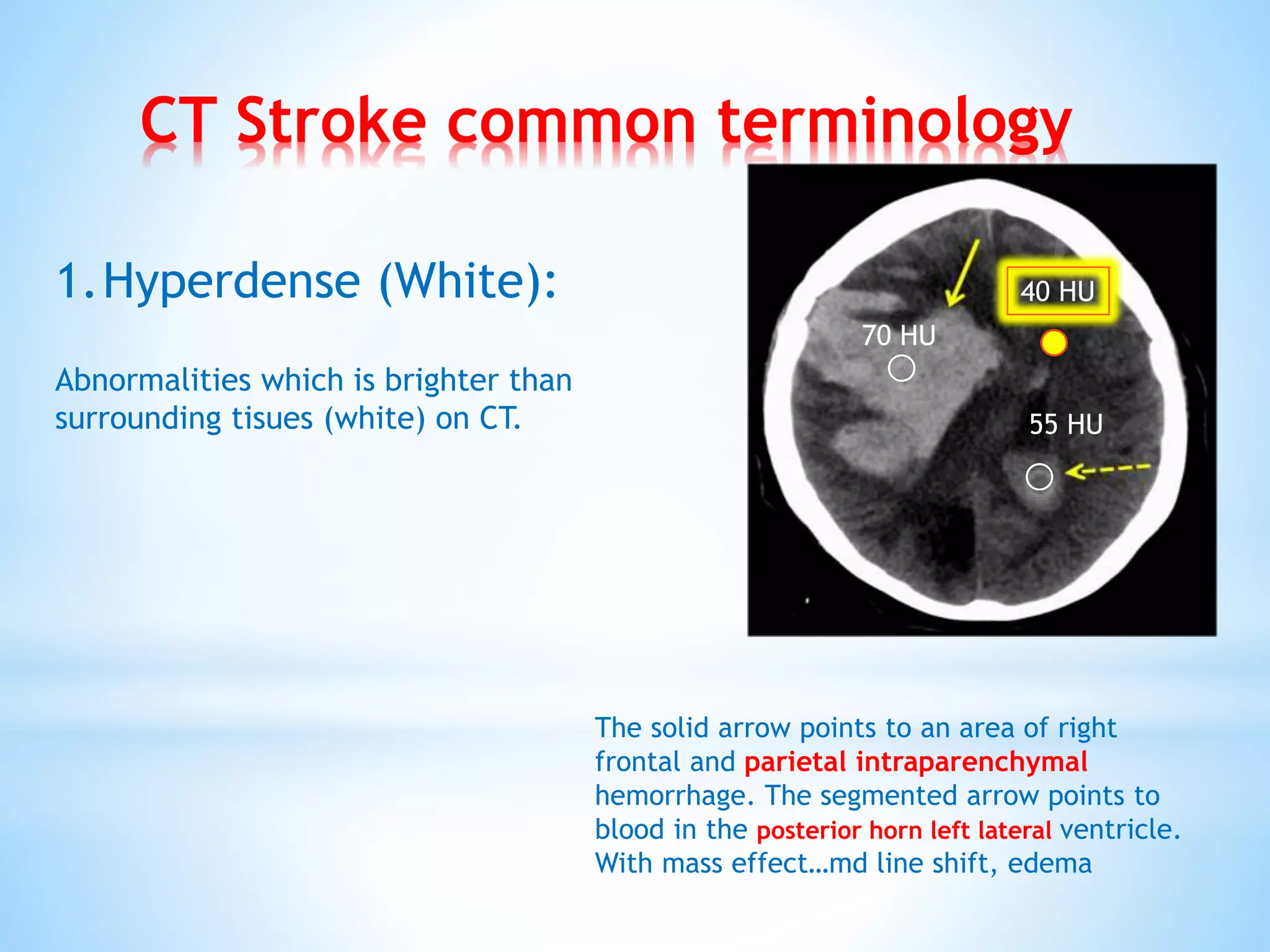 CT Stroke common terminology

1. Hyperdense (White):

Abnormalities which is brighter than surrounding tisues (white) on CT.

40 HU

70 HU

55 HU

The solid arrow points to an area of right frontal and parietal intraparenchymal hemorrhage. The segmented arrow points to blood in the posterior horn left lateral ventricle. With mass effect…md line shift, edema